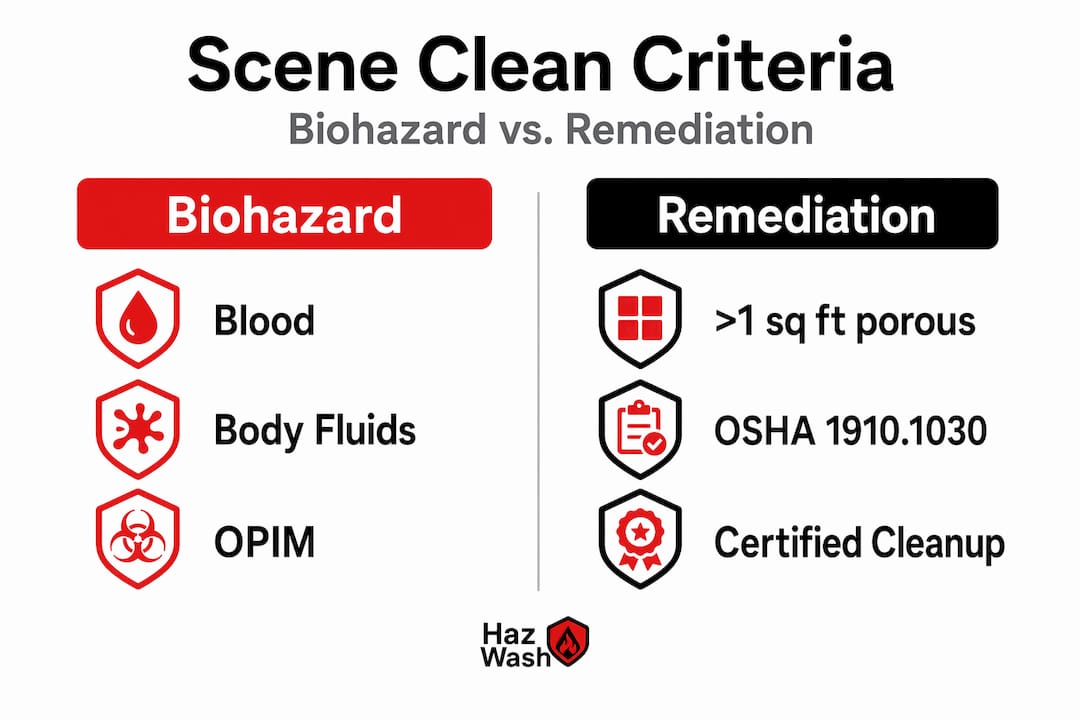 Scene Clean Criteria
Biohazard vs. Remediation

Biohazard

Blood

Body Fluids

OPIM

Remediation

>1 sq ft porous

OSHA 1910.1030

Certified Cleanup

Haz
Wash